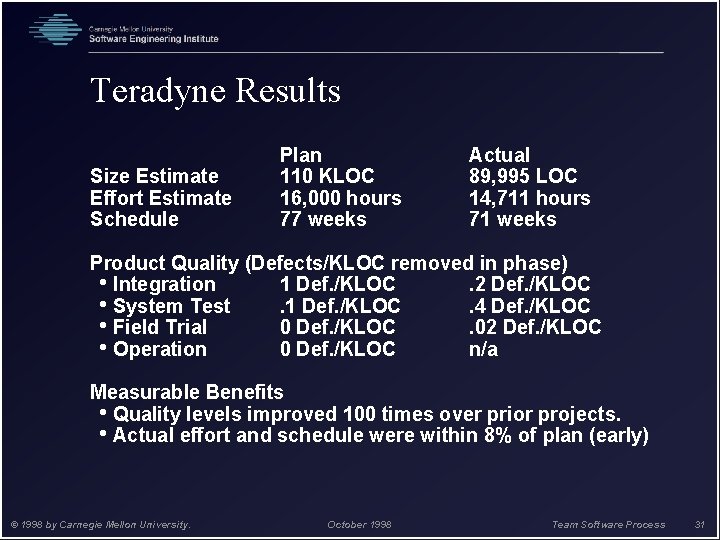 Carnegie Mellon University
Software Engineering Institute

Teradyne Results

| | Plan | Actual |
|---|---|---|
| Size Estimate | 110 KLOC | 89,995 LOC |
| Effort Estimate | 16,000 hours | 14,711 hours |
| Schedule | 77 weeks | 71 weeks |

Product Quality (Defects/KLOC removed in phase)

| | | |
|---|---|---|
| • Integration | 1 Def./KLOC | .2 Def./KLOC |
| • System Test | .1 Def./KLOC | .4 Def./KLOC |
| • Field Trial | 0 Def./KLOC | .02 Def./KLOC |
| • Operation | 0 Def./KLOC | n/a |

Measurable Benefits
• Quality levels improved 100 times over prior projects.
• Actual effort and schedule were within 8% of plan (early)

© 1998 by Carnegie Mellon University. October 1998 Team Software Process 31